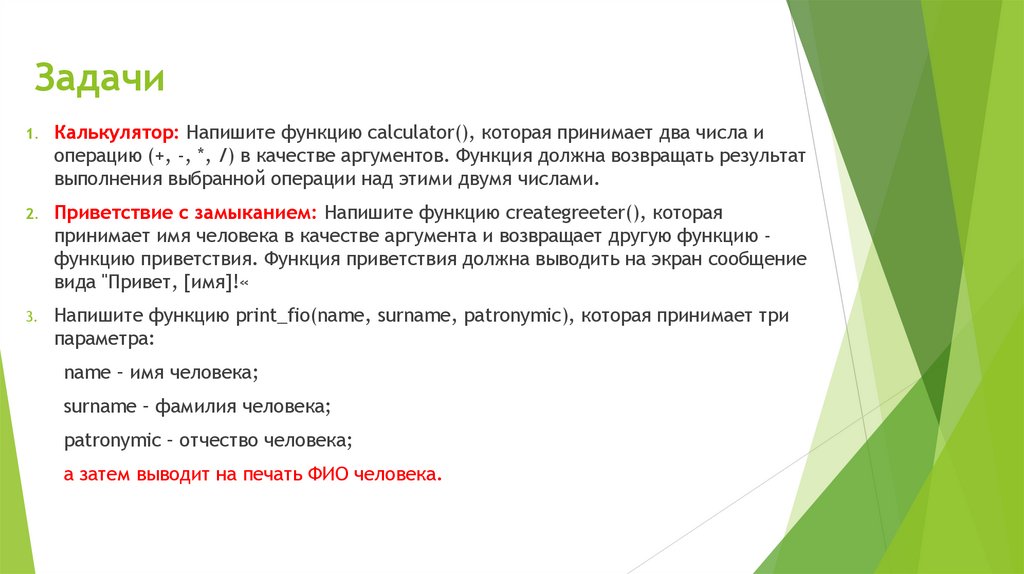 Задачи

1. Калькулятор: Напишите функцию calculator(), которая принимает два числа и операцию (+, -, *, /) в качестве аргументов. Функция должна возвращать результат выполнения выбранной операции над этими двумя числами.

2. Приветствие с замыканием: Напишите функцию creategreeter(), которая принимает имя человека в качестве аргумента и возвращает другую функцию - функцию приветствия. Функция приветствия должна выводить на экран сообщение вида "Привет, [имя]!«

3. Напишите функцию print_fio(name, surname, patronymic), которая принимает три параметра:

name – имя человека;

surname – фамилия человека;

patronymic – отчество человека;

а затем выводит на печать ФИО человека.